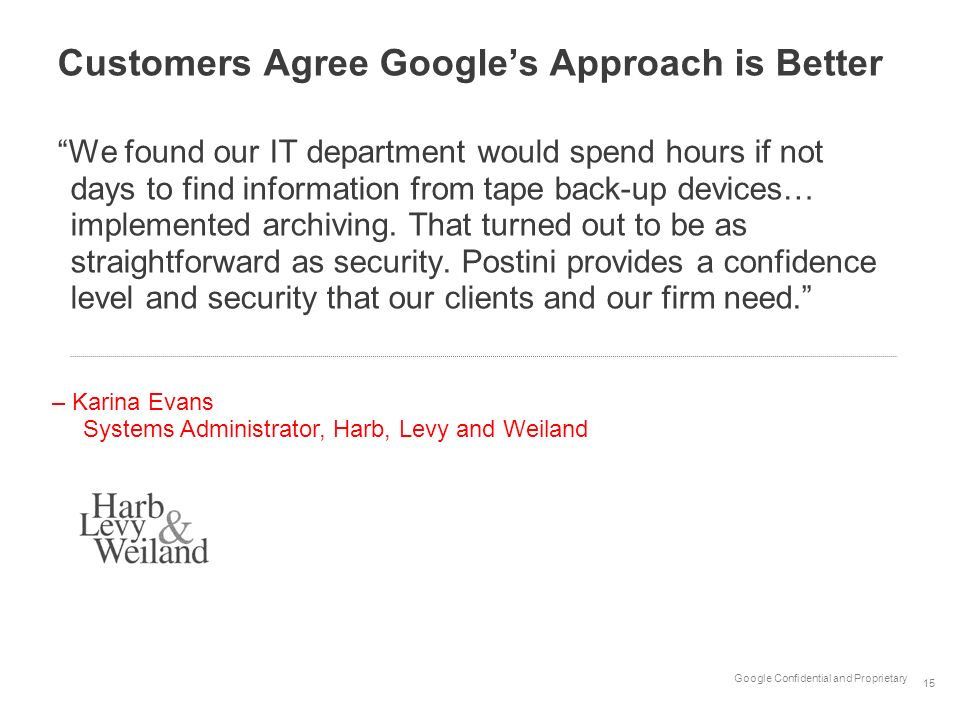 Customers Agree Google’s Approach is Better

“We found our IT department would spend hours if not days to find information from tape back-up devices… implemented archiving. That turned out to be as straightforward as security. Postini provides a confidence level and security that our clients and our firm need.”

– Karina Evans
Systems Administrator, Harb, Levy and Weiland

Harb Levy & Weiland

Google Confidential and Proprietary 15